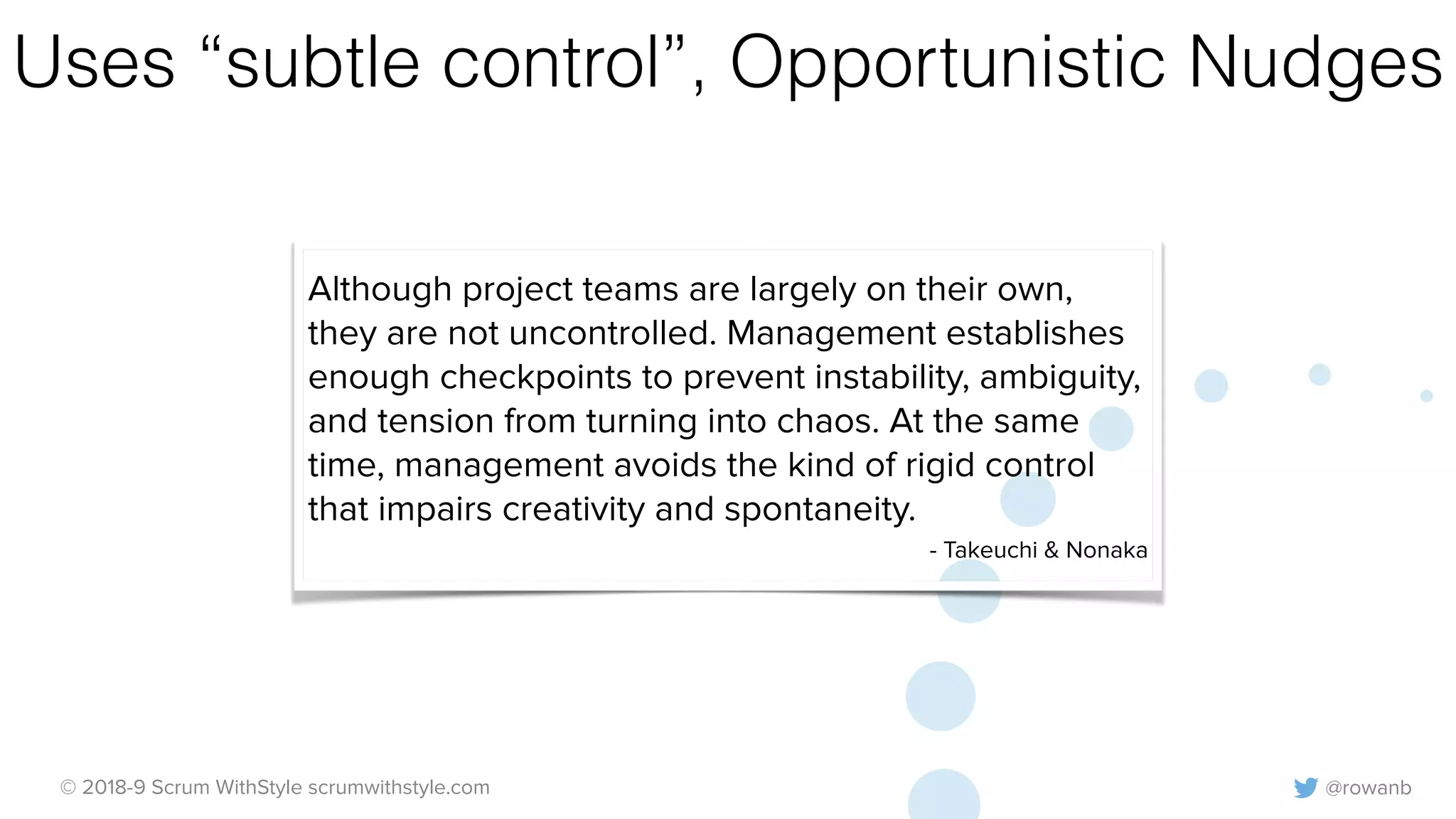 Uses “subtle control”, Opportunistic Nudges

Although project teams are largely on their own, they are not uncontrolled. Management establishes enough checkpoints to prevent instability, ambiguity, and tension from turning into chaos. At the same time, management avoids the kind of rigid control that impairs creativity and spontaneity.

- Takeuchi & Nonaka

© 2018-9 Scrum WithStyle scrumwithstyle.com

@rowanb